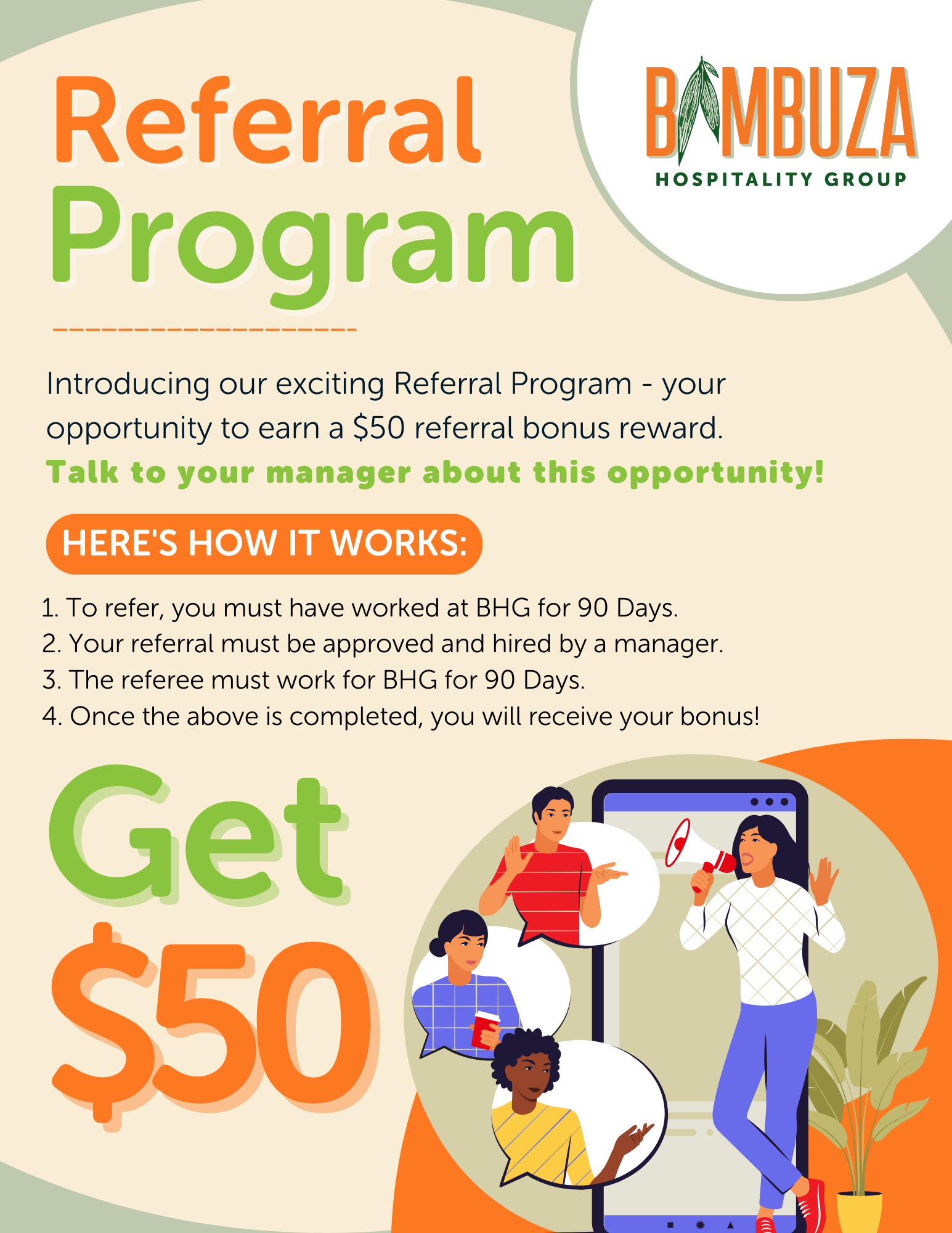 Referral Program

BAMBUZA
HOSPITALITY GROUP

Introducing our exciting Referral Program - your opportunity to earn a \$50 referral bonus reward.
Talk to your manager about this opportunity!

HERE'S HOW IT WORKS:

1. To refer, you must have worked at BHG for 90 Days.
2. Your referral must be approved and hired by a manager.
3. The referee must work for BHG for 90 Days.
4. Once the above is completed, you will receive your bonus!

Get \$50